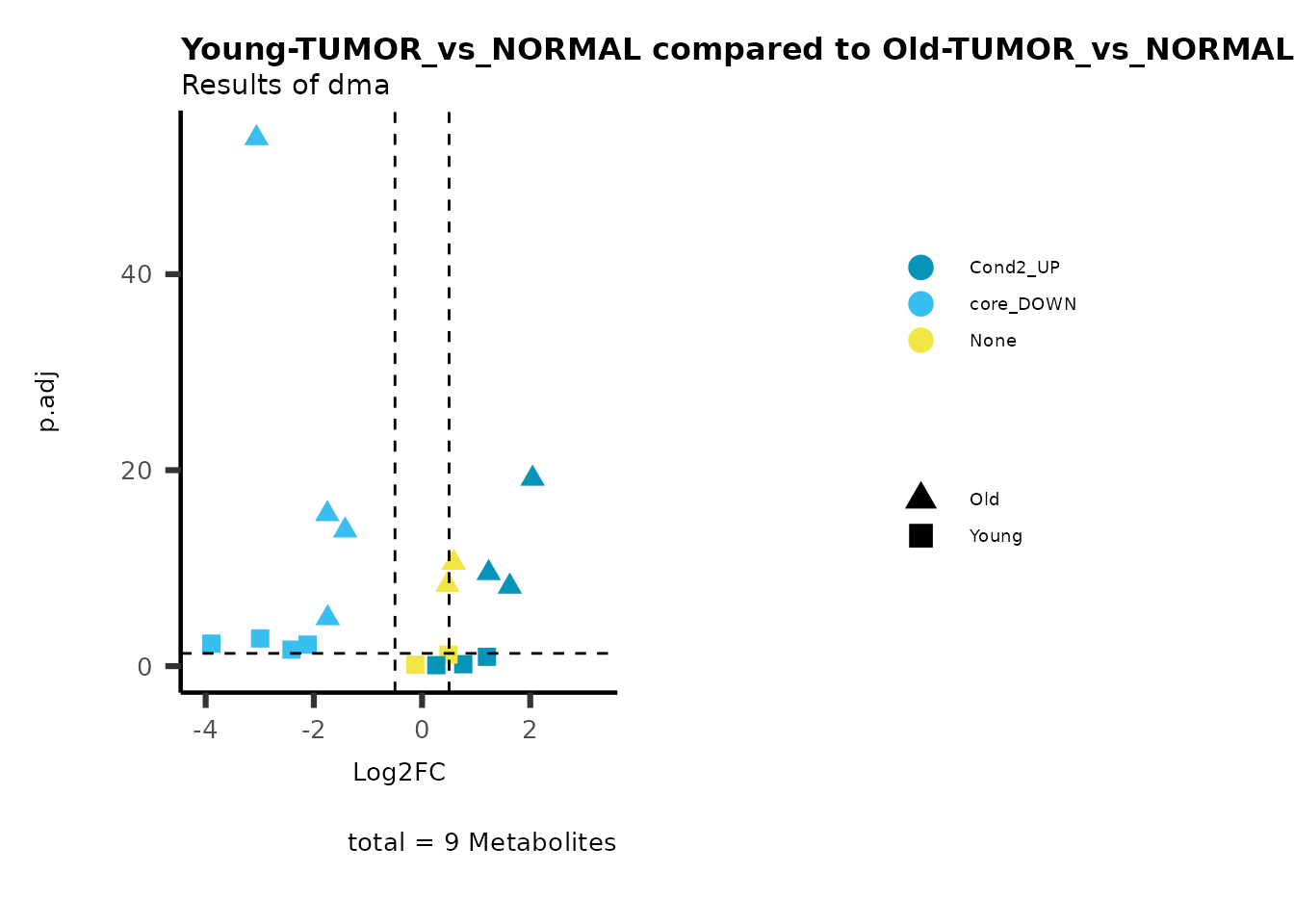 Young-TUMOR_vs_NORMAL compared to Old-TUMOR_vs_NORMAL
Results of dma

p.adj

40

20

0

-4 -2 0 2

Log2FC

total = 9 Metabolites

Cond2_UP
core_DOWN
None

Old
Young